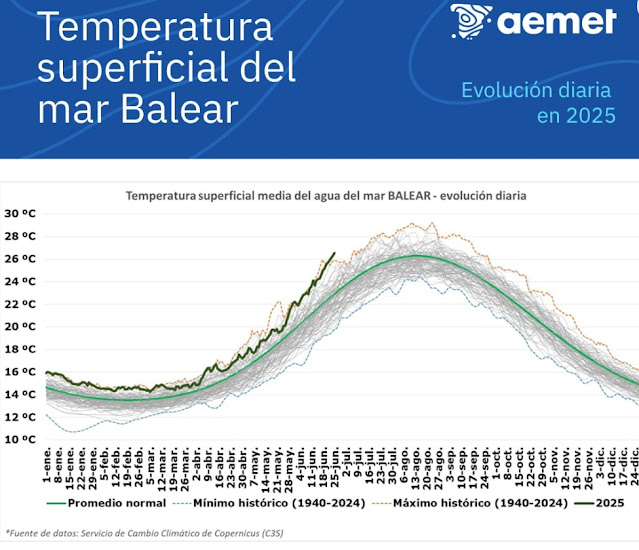 Temperatura superficial del mar Balear

aemet

Evolución diaria en 2025

Temperatura superficial media del agua del mar BALEAR - evolución diaria

30 ºC
28 ºC
26 ºC
24 ºC
22 ºC
20 ºC
18 ºC
16 ºC
14 ºC
12 ºC
10 ºC

1-ene. 8-ene. 15-ene. 22-ene. 29-ene. 5-feb. 12-feb. 19-feb. 26-feb. 5-mar. 12-mar. 19-mar. 26-mar. 2-abr. 9-abr. 16-abr. 23-abr. 30-abr. 7-may. 14-may. 21-may. 28-may. 4-jun. 11-jun. 18-jun. 25-jun. 2-jul. 9-jul. 16-jul. 23-jul. 30-jul. 6-ago. 13-ago. 20-ago. 27-ago. 3-sep. 10-sep. 17-sep. 24-sep. 1-oct. 8-oct. 15-oct. 22-oct. 29-oct. 5-nov. 12-nov. 19-nov. 26-nov. 3-dic. 10-dic. 17-dic. 24-dic.

Promedio normal
Mínimo histórico (1940-2024)
Máximo histórico (1940-2024)
2025

*Fuente de datos: Servicio de Cambio Climático de Copernicus (C3S)